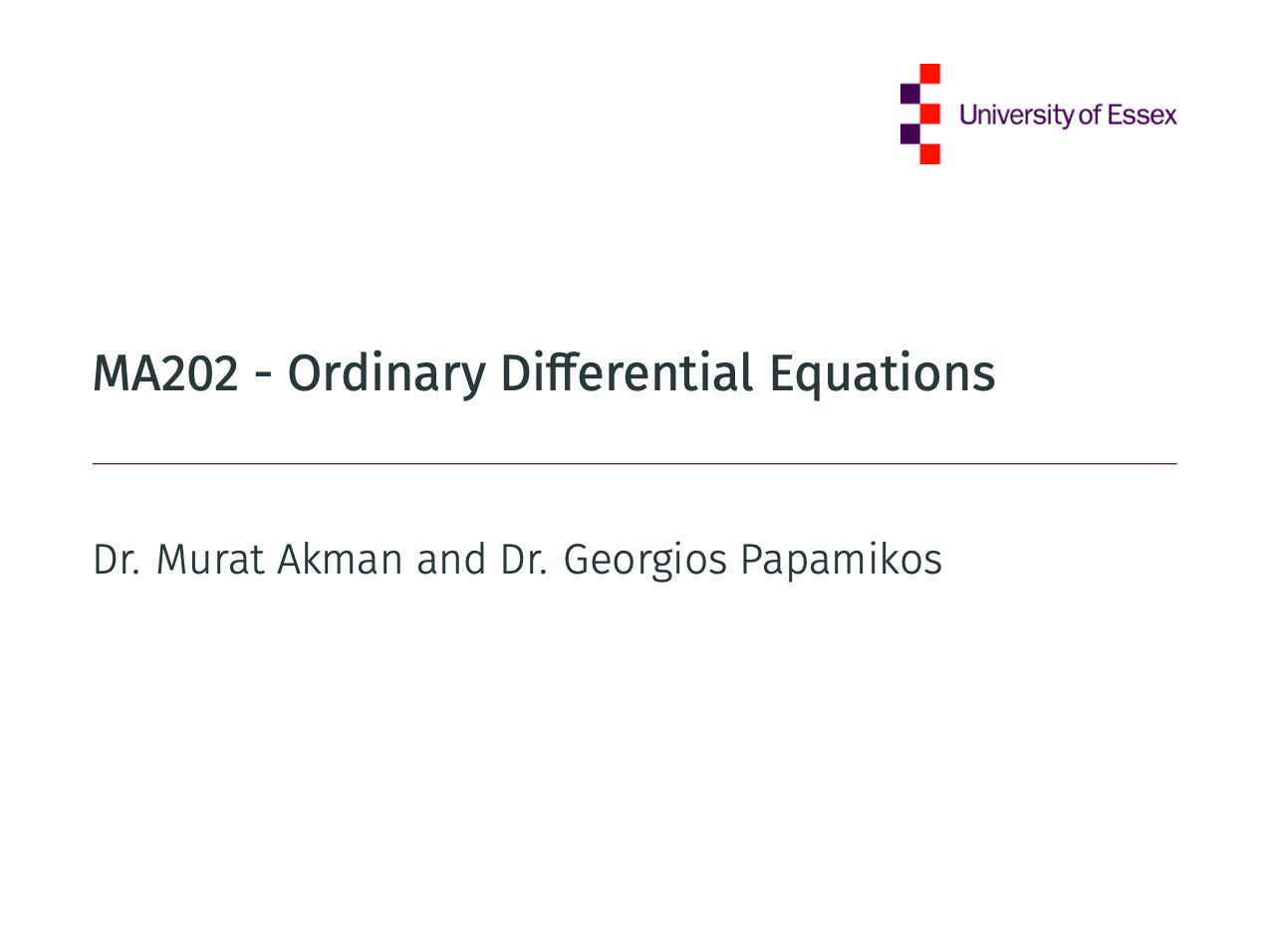 University of Essex

MA202 - Ordinary Differential Equations

Dr. Murat Akman and Dr. Georgios Papamikos